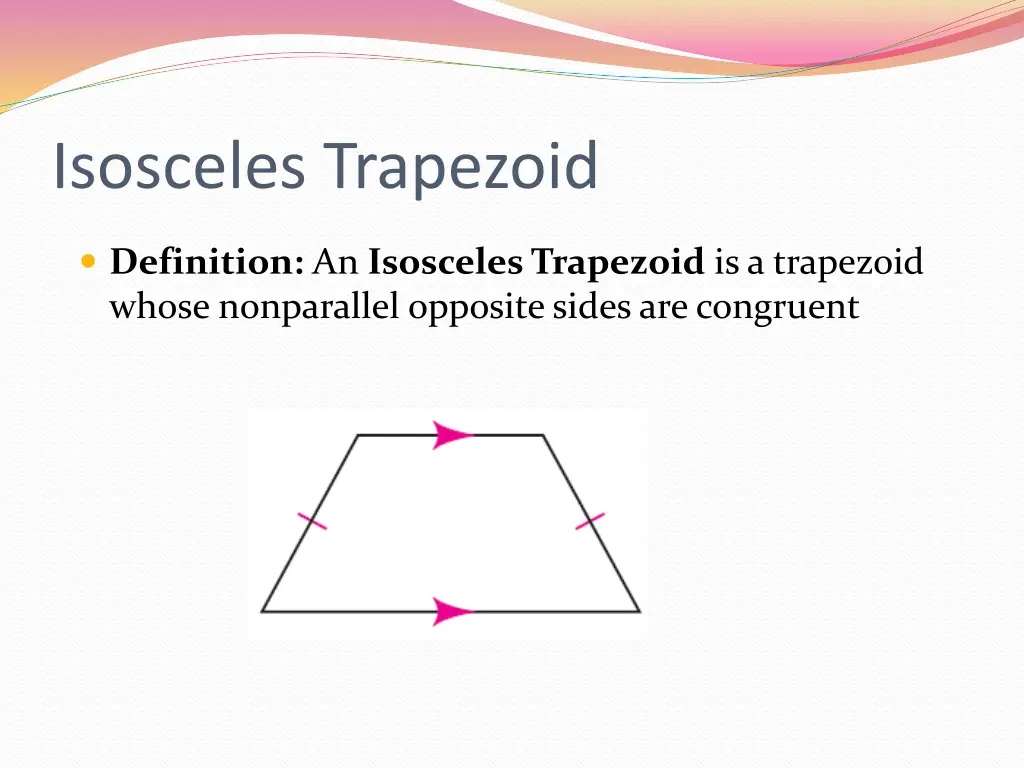 Isosceles Trapezoid

Definition: An Isosceles Trapezoid is a trapezoid whose nonparallel opposite sides are congruent